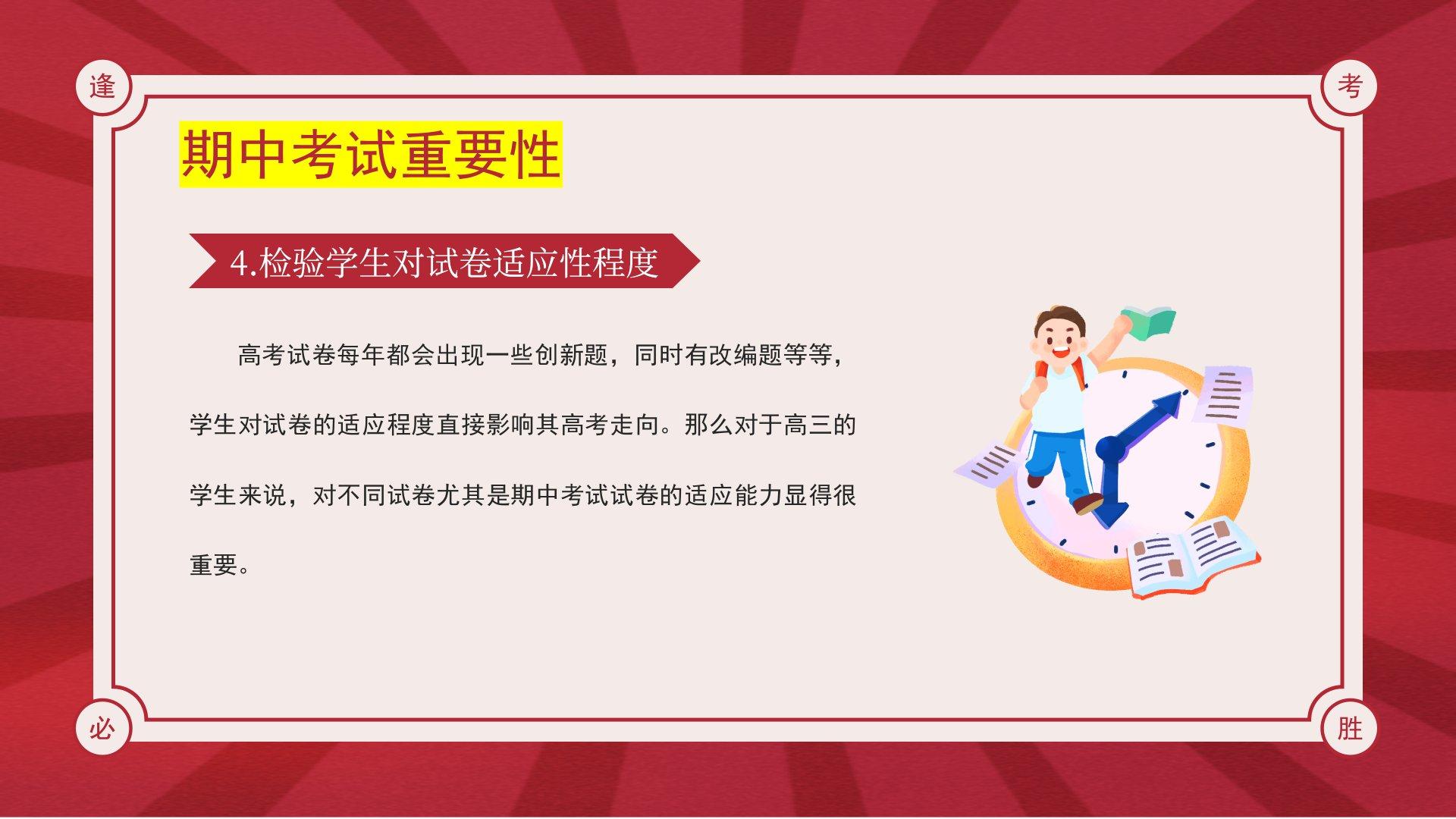 逢

考

期中考试重要性

4.检验学生对试卷适应性程度

高考试卷每年都会出现一些创新题，同时有改编题等等，学生对试卷的适应程度直接影响其高考走向。那么对于高三的学生来说，对不同试卷尤其是期中考试试卷的适应能力显得很重要。

必

胜